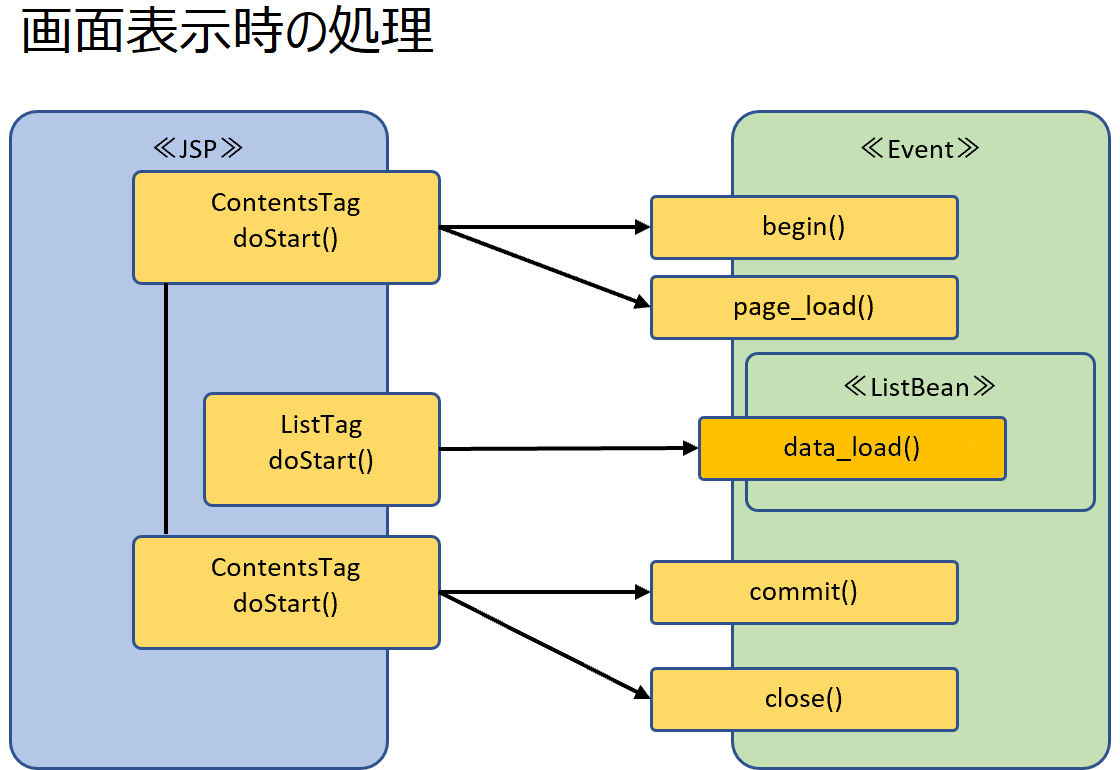 画面表示時の処理

≪JSP≫

ContentsTag
doStart()

ListTag
doStart()

ContentsTag
doStart()

≪Event≫

begin()

page_load()

≪ListBean≫

data_load()

commit()

close()